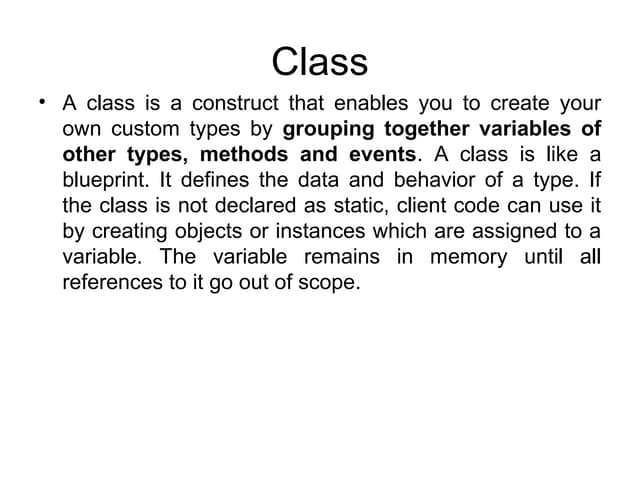 Class

• A class is a construct that enables you to create your own custom types by grouping together variables of other types, methods and events. A class is like a blueprint. It defines the data and behavior of a type. If the class is not declared as static, client code can use it by creating objects or instances which are assigned to a variable. The variable remains in memory until all references to it go out of scope.